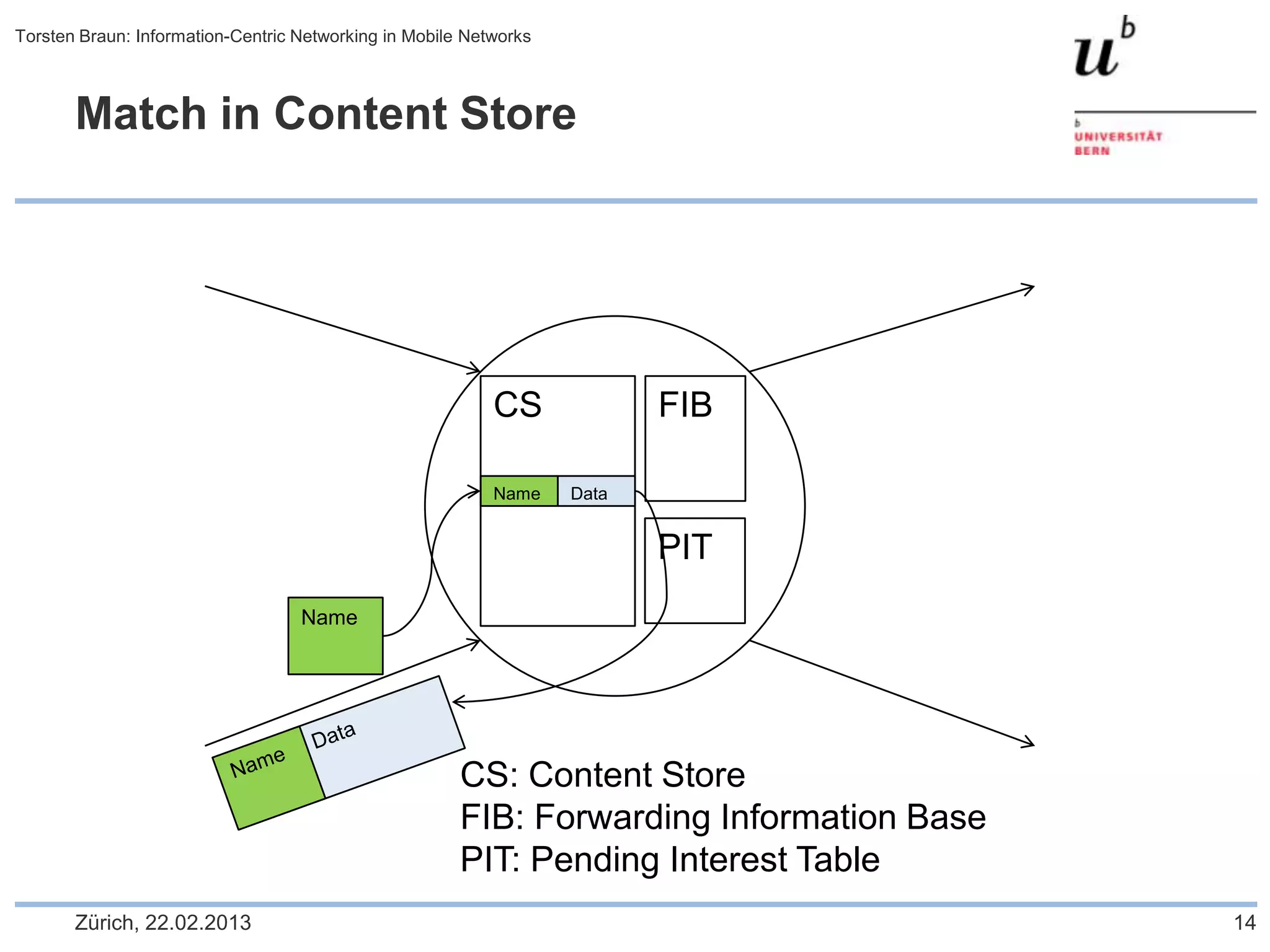 Torsten Braun: Information-Centric Networking in Mobile Networks

$u^b$

b
UNIVERSITÄT
BERN

Match in Content Store

CS

FIB

Name

Data

PIT

Name

Name

Data

CS: Content Store
FIB: Forwarding Information Base
PIT: Pending Interest Table

Zürich, 22.02.2013

14